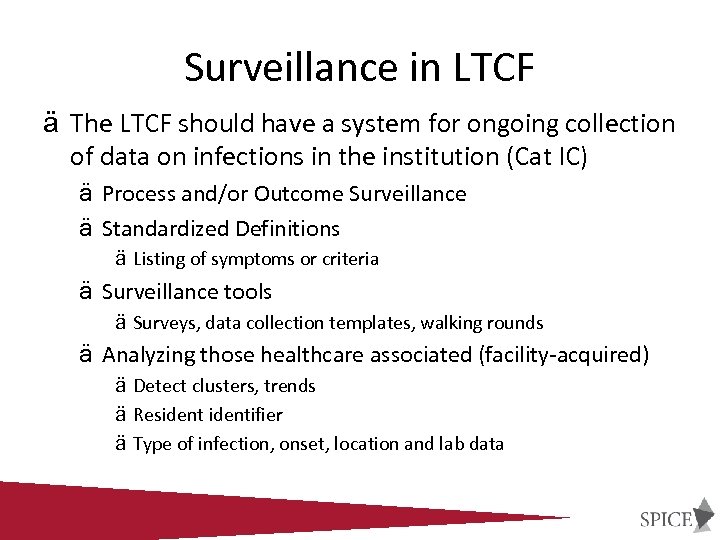 Surveillance in LTCF

ä The LTCF should have a system for ongoing collection of data on infections in the institution (Cat IC)

ä Process and/or Outcome Surveillance

ä Standardized Definitions

ä Listing of symptoms or criteria

ä Surveillance tools

ä Surveys, data collection templates, walking rounds

ä Analyzing those healthcare associated (facility-acquired)

ä Detect clusters, trends

ä Resident identifier

ä Type of infection, onset, location and lab data

SPICE